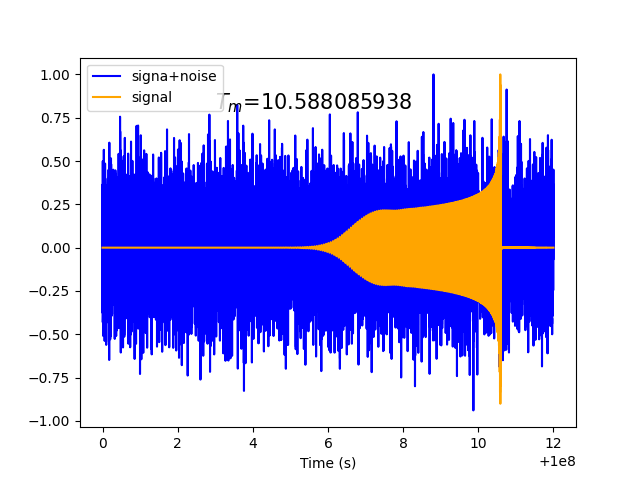 signa+noise
signal
$T_m$=10.588085938

1.00
0.75
0.50
0.25
0.00
−0.25
−0.50
−0.75
−1.00

0
2
4
6
8
10
12
Time (s)
+1e8